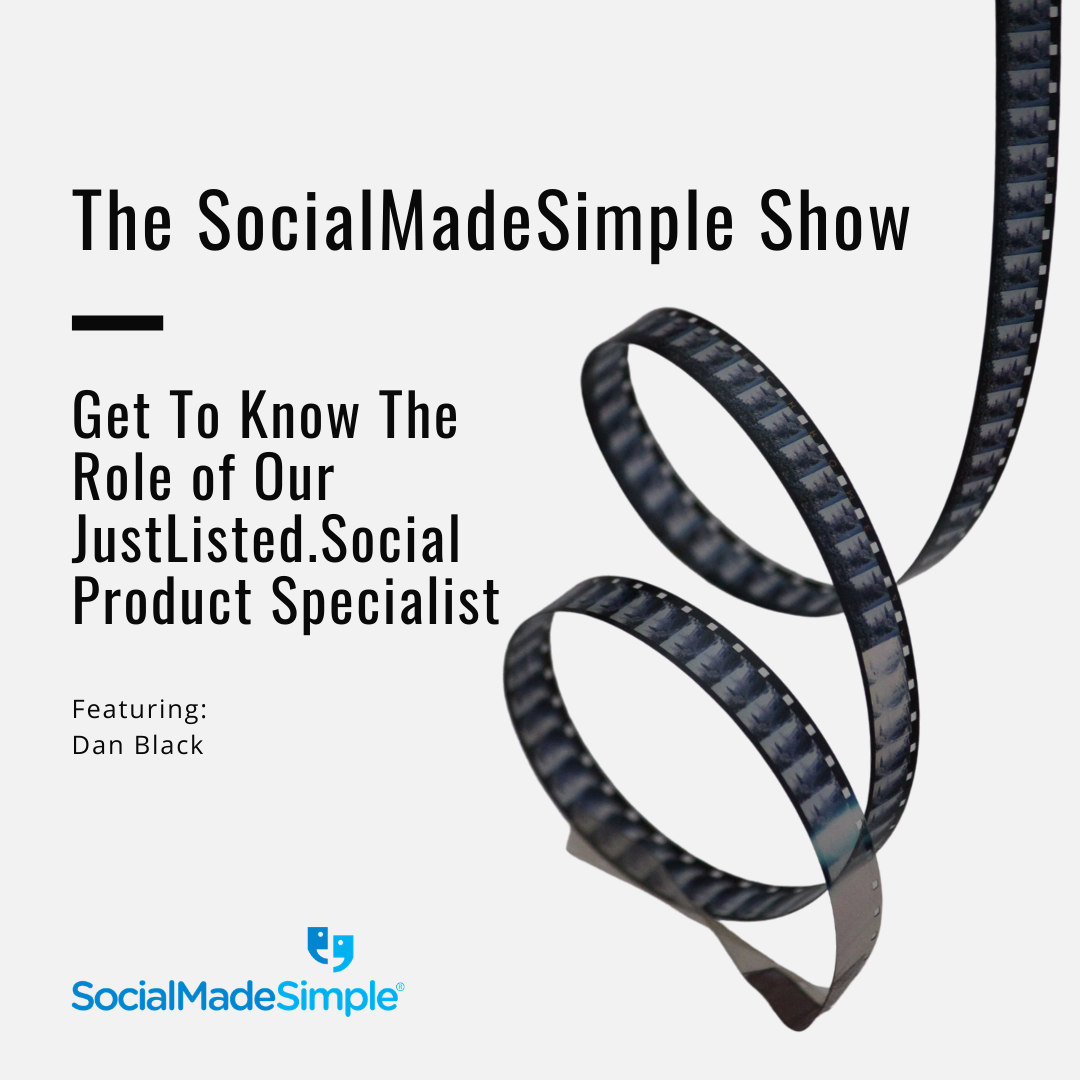 The SocialMadeSimple Show

Get To Know The Role of Our JustListed.Social Product Specialist

Featuring:
Dan Black

SocialMadeSimple®